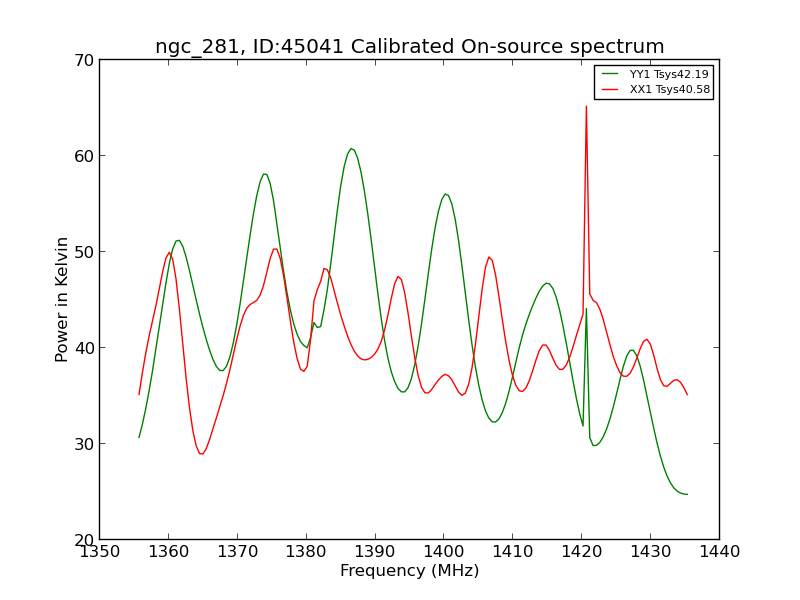 ngc_281, ID:45041 Calibrated On-source spectrum

YY1 Tsys42.19
XX1 Tsys40.58

Power in Kelvin

70
60
50
40
30
20

1350 1360 1370 1380 1390 1400 1410 1420 1430 1440

Frequency (MHz)